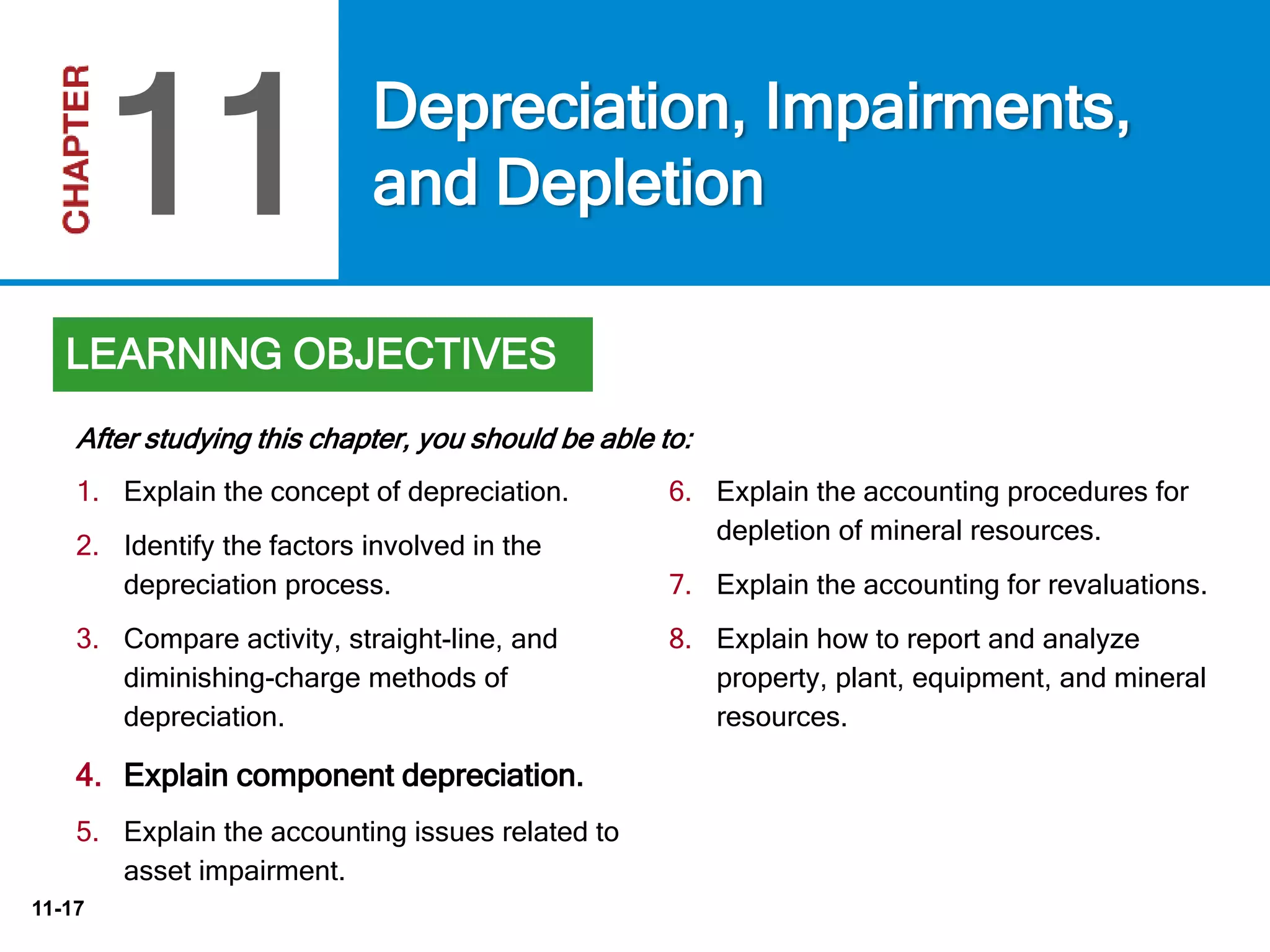 CHAPTER 11

Depreciation, Impairments, and Depletion

LEARNING OBJECTIVES

After studying this chapter, you should be able to:

1. Explain the concept of depreciation.

2. Identify the factors involved in the depreciation process.

3. Compare activity, straight-line, and diminishing-charge methods of depreciation.

4. Explain component depreciation.

5. Explain the accounting issues related to asset impairment.

6. Explain the accounting procedures for depletion of mineral resources.

7. Explain the accounting for revaluations.

8. Explain how to report and analyze property, plant, equipment, and mineral resources.

11-17